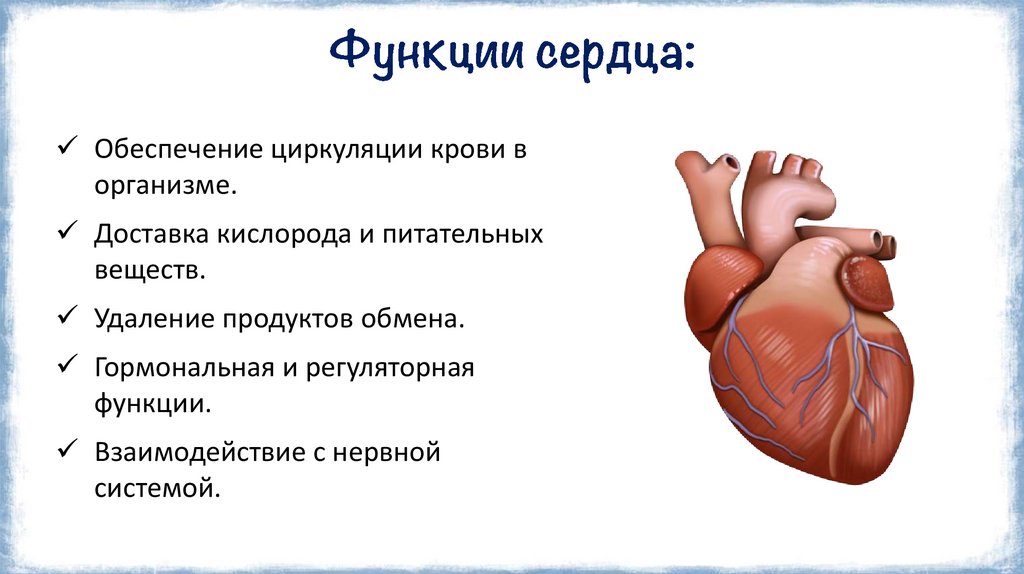 Функции сердца:

✓ Обеспечение циркуляции крови в организме.

✓ Доставка кислорода и питательных веществ.

✓ Удаление продуктов обмена.

✓ Гормональная и регуляторная функции.

✓ Взаимодействие с нервной системой.